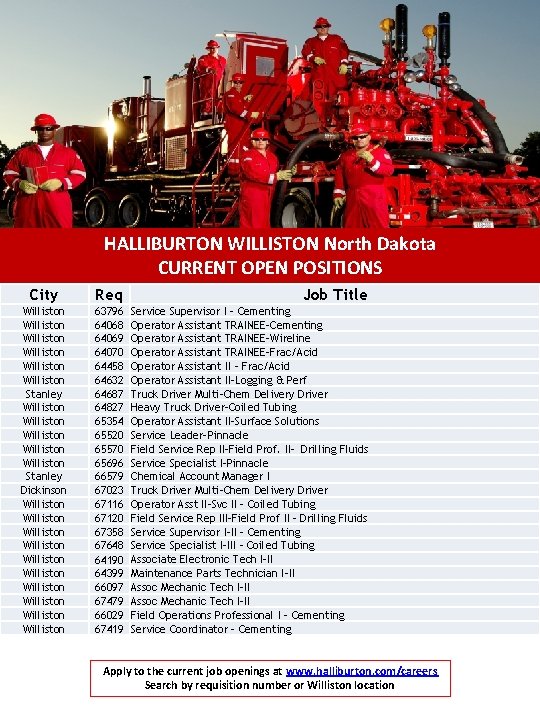 HALLIBURTON WILLISTON North Dakota
CURRENT OPEN POSITIONS

| City | Req | Job Title |
|---|---|---|
| Williston | 63796 | Service Supervisor I - Cementing |
| Williston | 64068 | Operator Assistant TRAINEE-Cementing |
| Williston | 64069 | Operator Assistant TRAINEE-Wireline |
| Williston | 64070 | Operator Assistant TRAINEE-Frac/Acid |
| Williston | 64458 | Operator Assistant II - Frac/Acid |
| Williston | 64632 | Operator Assistant II-Logging & Perf |
| Stanley | 64687 | Truck Driver Multi-Chem Delivery Driver |
| Williston | 64827 | Heavy Truck Driver-Coiled Tubing |
| Williston | 65354 | Operator Assistant II-Surface Solutions |
| Williston | 65520 | Service Leader-Pinnacle |
| Williston | 65570 | Field Service Rep II-Field Prof. II- Drilling Fluids |
| Williston | 65696 | Service Specialist I-Pinnacle |
| Stanley | 66579 | Chemical Account Manager I |
| Dickinson | 67023 | Truck Driver Multi-Chem Delivery Driver |
| Williston | 67116 | Operator Asst II-Svc II - Coiled Tubing |
| Williston | 67120 | Field Service Rep III-Field Prof II - Drilling Fluids |
| Williston | 67358 | Service Supervisor I-II - Cementing |
| Williston | 67648 | Service Specialist I-III - Coiled Tubing |
| Williston | 64190 | Associate Electronic Tech I-II |
| Williston | 64399 | Maintenance Parts Technician I-II |
| Williston | 66097 | Assoc Mechanic Tech I-II |
| Williston | 67479 | Assoc Mechanic Tech I-II |
| Williston | 66029 | Field Operations Professional I - Cementing |
| Williston | 67419 | Service Coordinator - Cementing |

Apply to the current job openings at www.halliburton.com/careers
Search by requisition number or Williston location